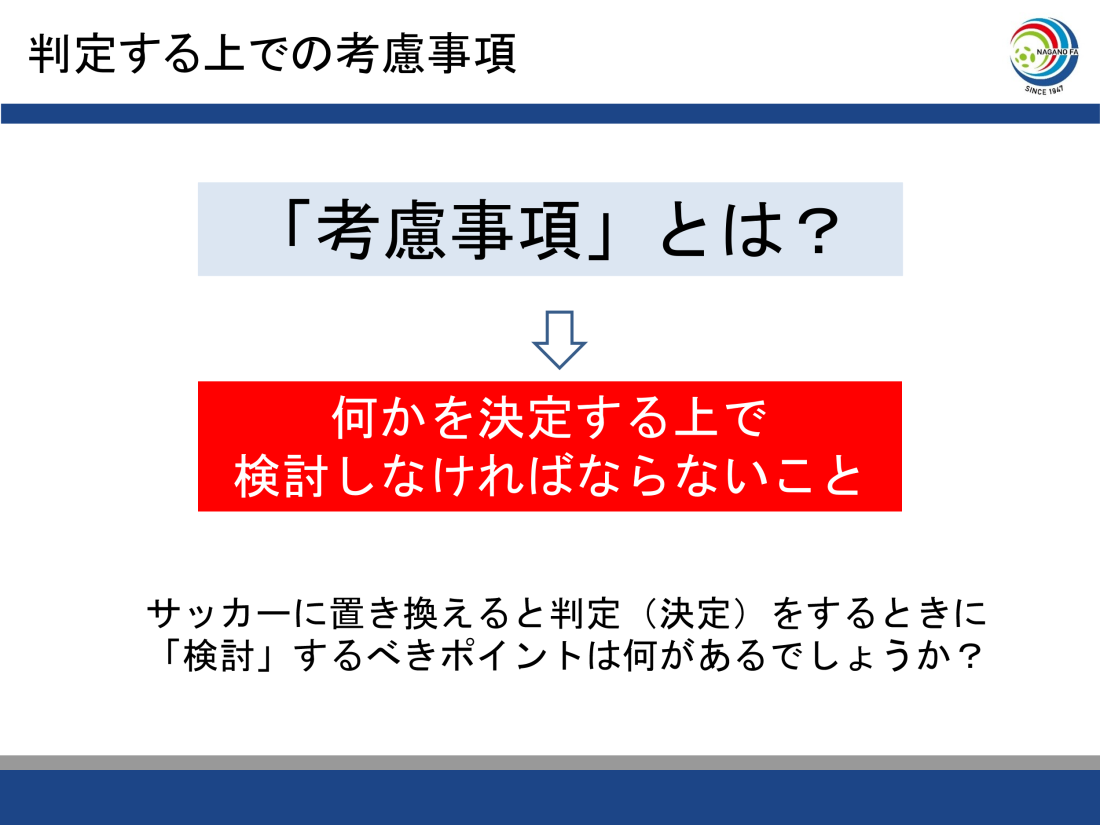 判定する上での考慮事項

NAGANO FA
SINCE 1947

「考慮事項」とは？

何かを決定する上で
検討しなければならないこと

サッカーに置き換えると判定（決定）をするときに
「検討」するべきポイントは何があるでしょうか？